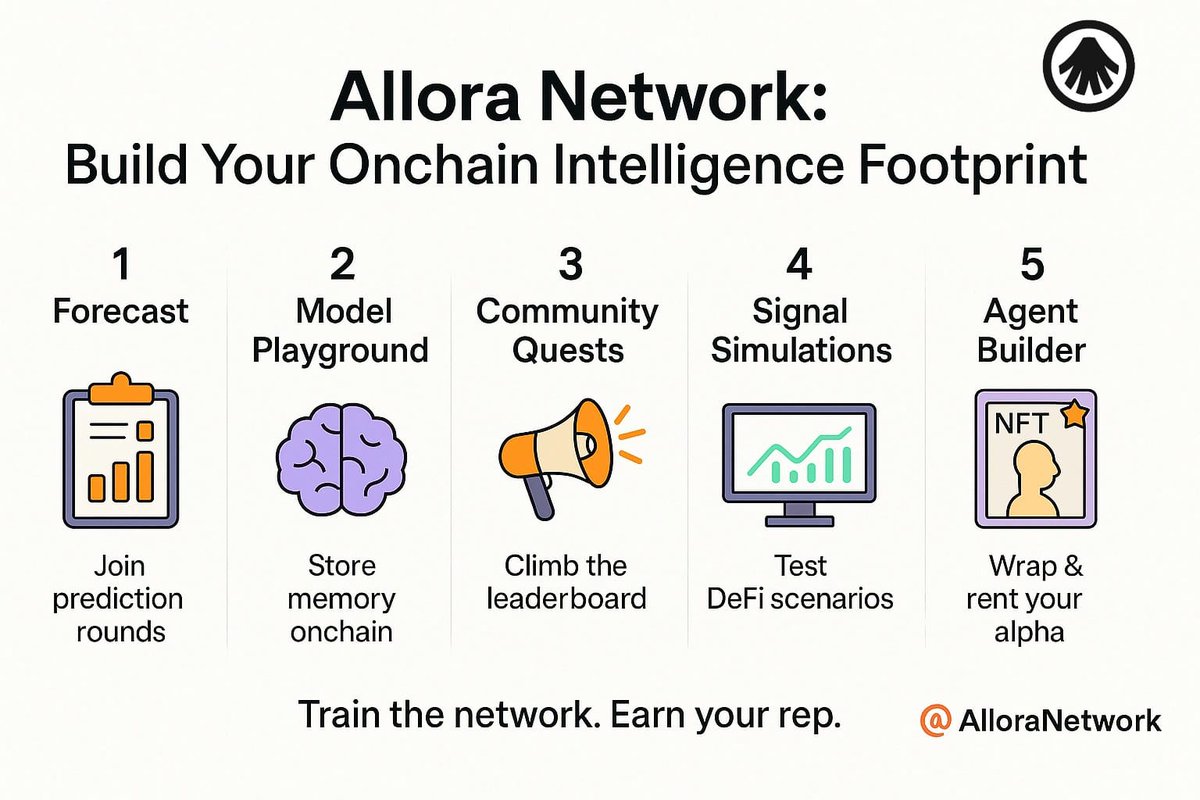 Allora Network:
Build Your Onchain Intelligence Footprint

1
Forecast

Join prediction rounds

2
Model Playground

Store memory onchain

3
Community Quests

Climb the leaderboard

4
Signal Simulations

Test DeFi scenarios

5
Agent Builder

NFT

Wrap & rent your alpha

Train the network. Earn your rep.

@ AlloraNetwork